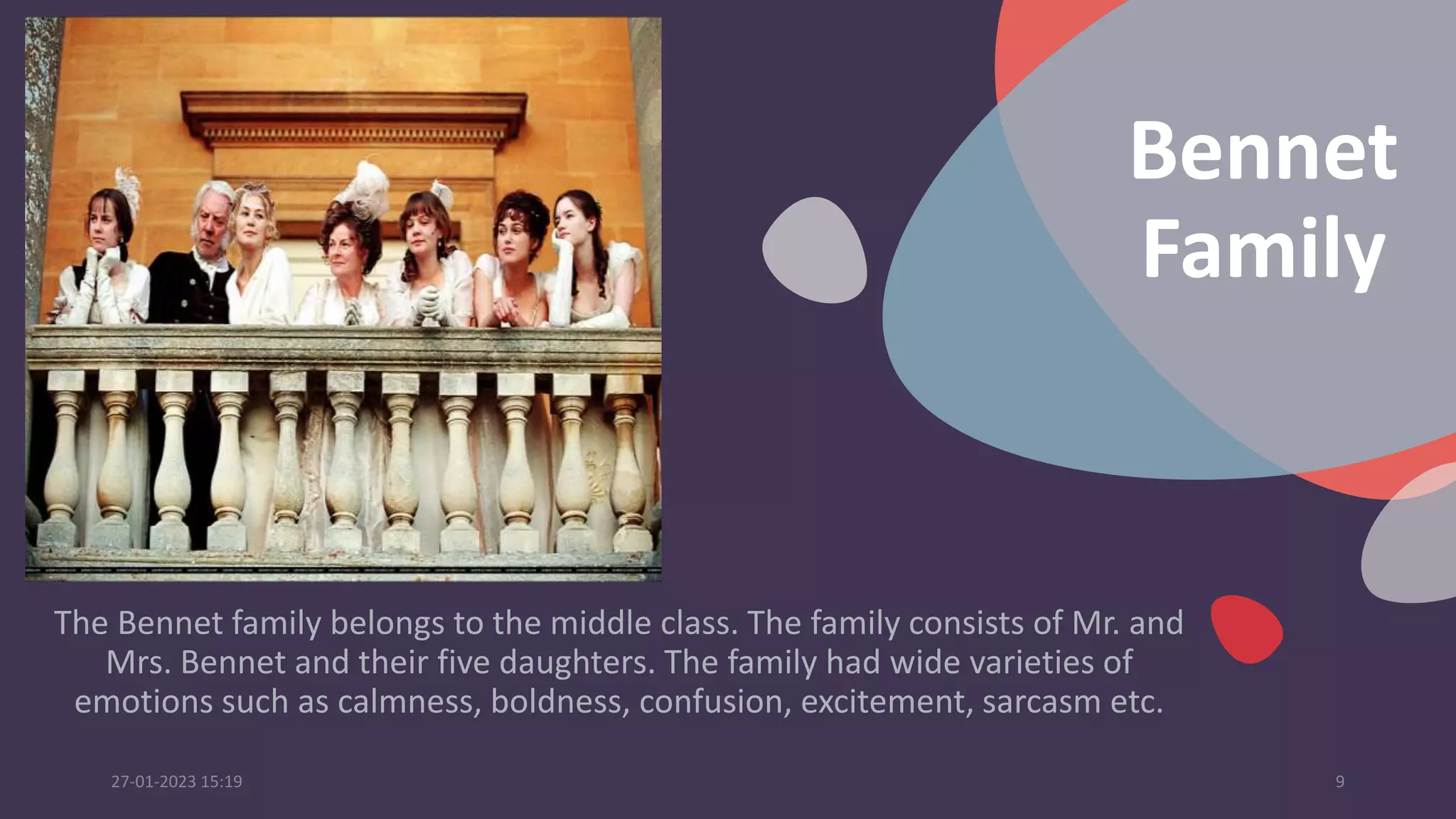 Bennet Family

The Bennet family belongs to the middle class. The family consists of Mr. and Mrs. Bennet and their five daughters. The family had wide varieties of emotions such as calmness, boldness, confusion, excitement, sarcasm etc.

27-01-2023 15:19

9